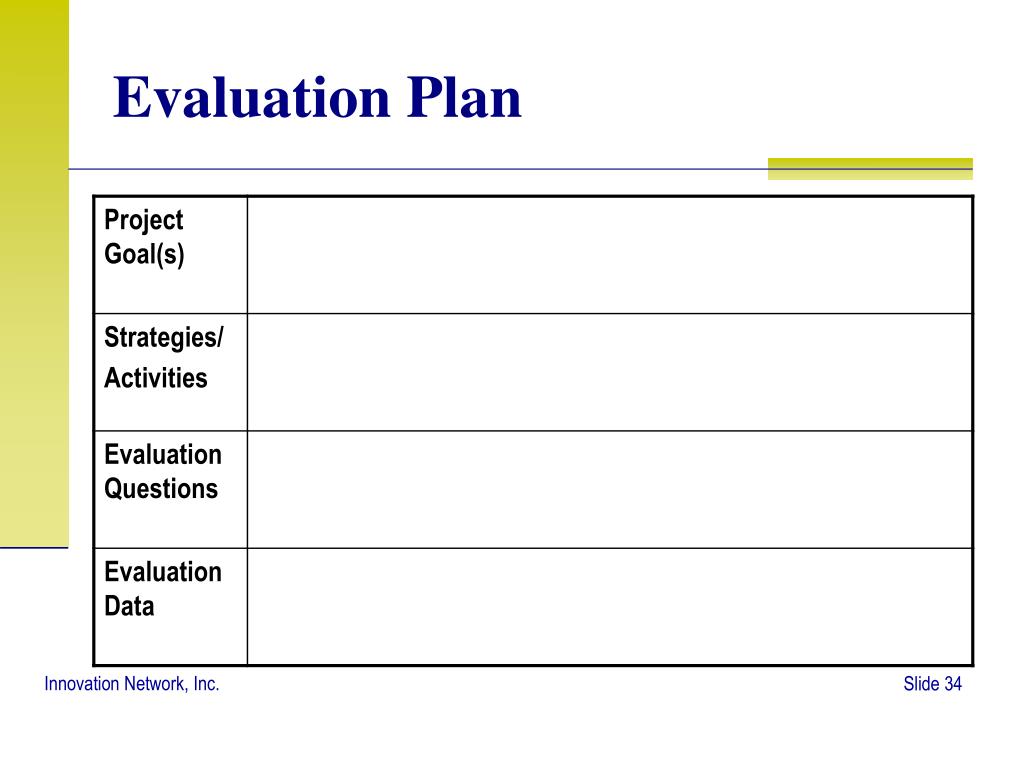 Evaluation Plan

| Project Goal(s) | |
|---|---|
| Strategies/ Activities | |
| Evaluation Questions | |
| Evaluation Data | |

Innovation Network, Inc.

Slide 34